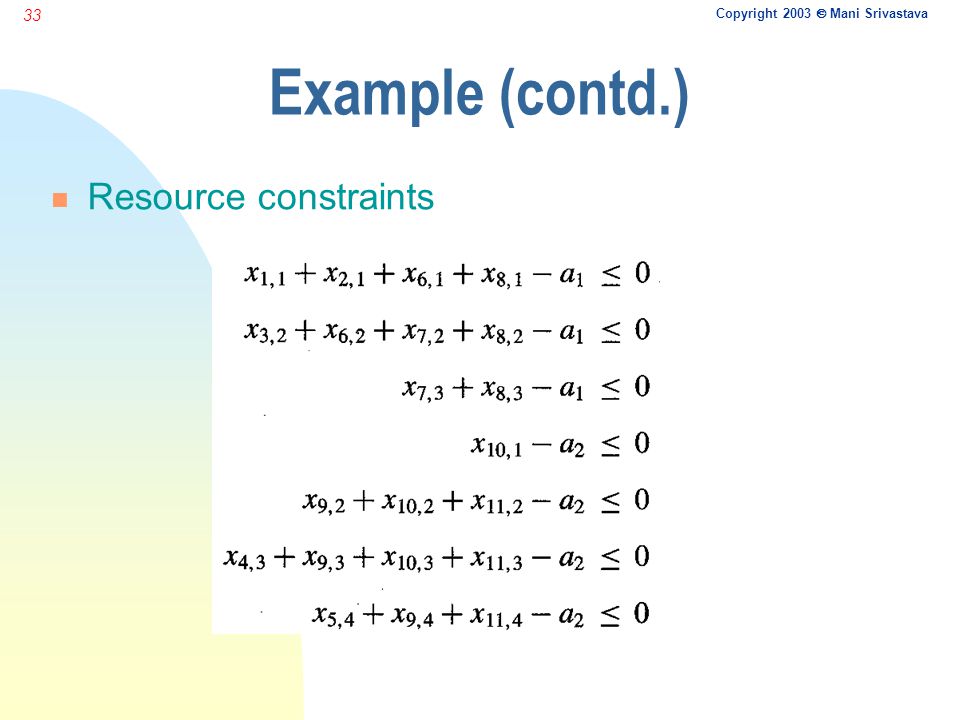 33

Copyright 2003 © Mani Srivastava

Example (contd.)

Resource constraints

$x_{1,1} + x_{2,1} + x_{6,1} + x_{8,1} - a_1 \leq 0$

$x_{3,2} + x_{6,2} + x_{7,2} + x_{8,2} - a_1 \leq 0$

$x_{7,3} + x_{8,3} - a_1 \leq 0$

$x_{10,1} - a_2 \leq 0$

$x_{9,2} + x_{10,2} + x_{11,2} - a_2 \leq 0$

$x_{4,3} + x_{9,3} + x_{10,3} + x_{11,3} - a_2 \leq 0$

$x_{5,4} + x_{9,4} + x_{11,4} - a_2 \leq 0$